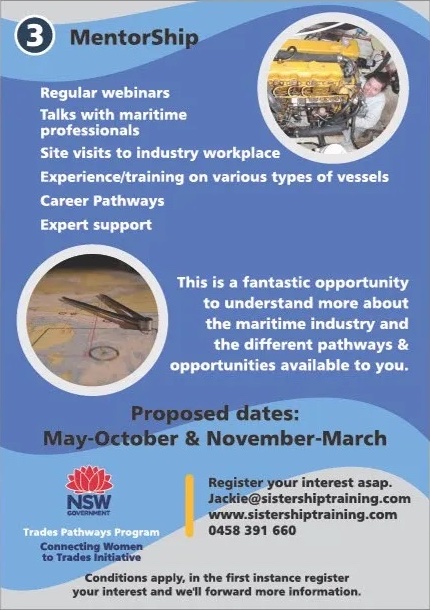 3 MentorShip

Regular webinars
Talks with maritime professionals
Site visits to industry workplace
Experience/training on various types of vessels
Career Pathways
Expert support

This is a fantastic opportunity to understand more about the maritime industry and the different pathways & opportunities available to you.

Proposed dates:
May-October & November-March

NSW GOVERNMENT

Trades Pathways Program
Connecting Women to Trades Initiative

Register your interest asap.
Jackie@sistershiptraining.com
www.sistershiptraining.com
0458 391 660

Conditions apply, in the first instance register your interest and we'll forward more information.